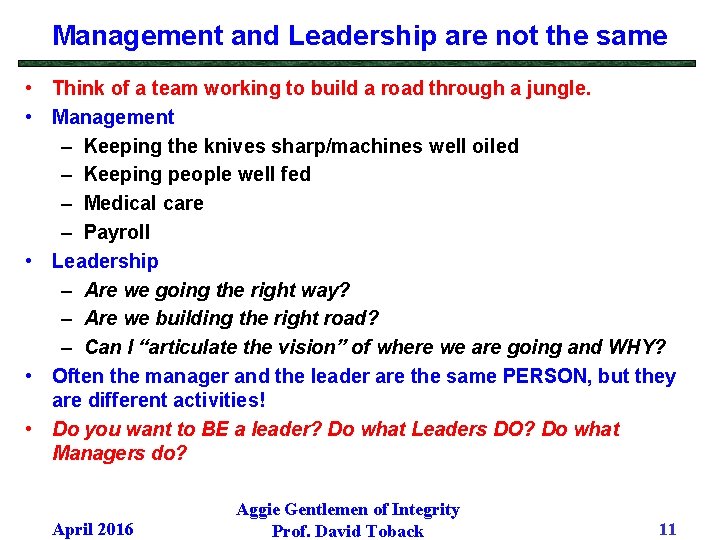 Management and Leadership are not the same

• Think of a team working to build a road through a jungle.
• Management
- Keeping the knives sharp/machines well oiled
- Keeping people well fed
- Medical care
- Payroll
• Leadership
- Are we going the right way?
- Are we building the right road?
- Can I "articulate the vision" of where we are going and WHY?
• Often the manager and the leader are the same PERSON, but they are different activities!
• Do you want to BE a leader? Do what Leaders DO? Do what Managers do?

April 2016

Aggie Gentlemen of Integrity
Prof. David Toback

11